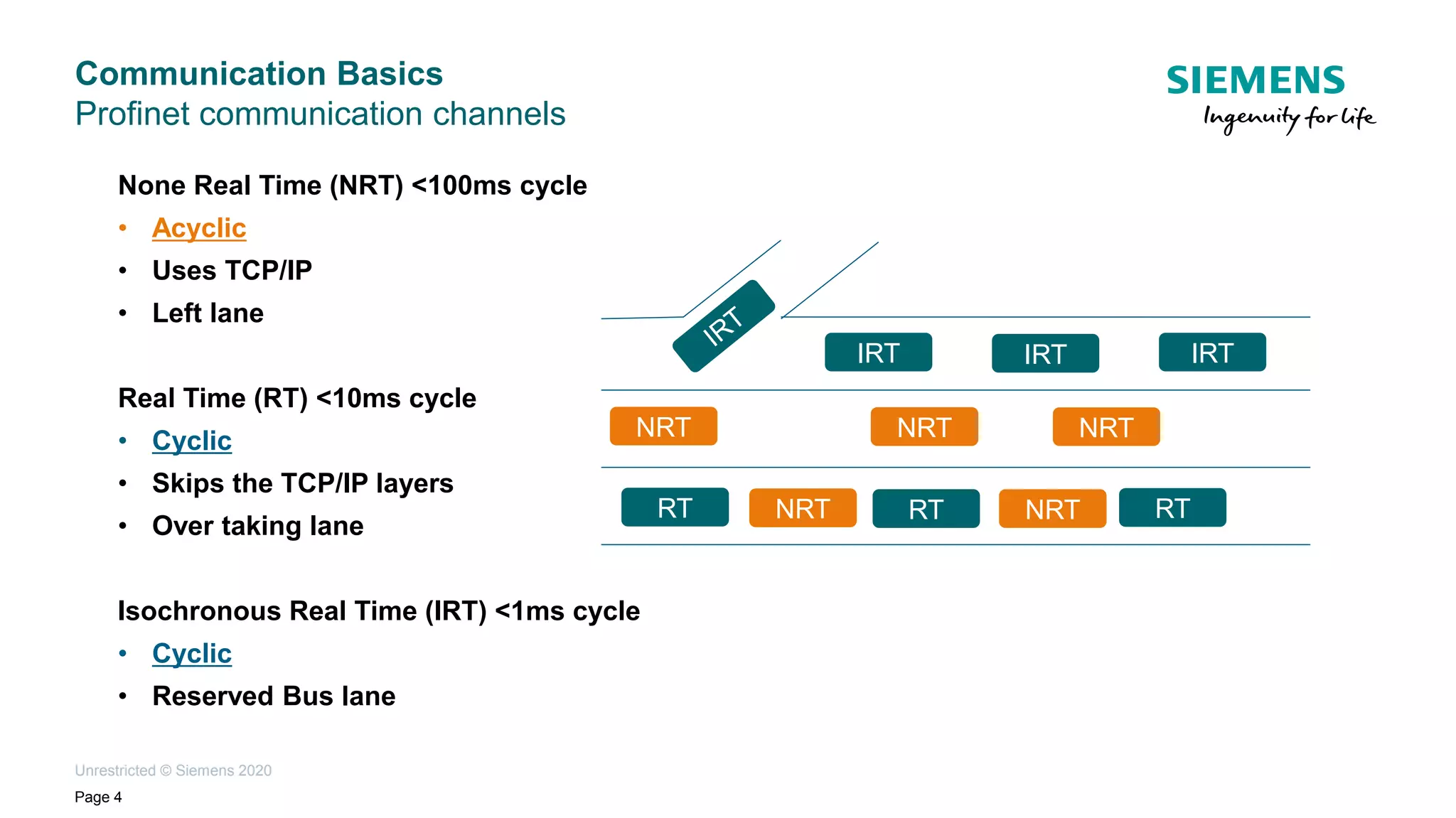 Communication Basics
Profinet communication channels

SIEMENS
Ingenuity for life

None Real Time (NRT) <100ms cycle
• Acyclic
• Uses TCP/IP
• Left lane

Real Time (RT) <10ms cycle
• Cyclic
• Skips the TCP/IP layers
• Over taking lane

Isochronous Real Time (IRT) <1ms cycle
• Cyclic
• Reserved Bus lane

IRT IRT IRT IRT
NRT NRT NRT
RT NRT RT NRT RT

Unrestricted © Siemens 2020
Page 4